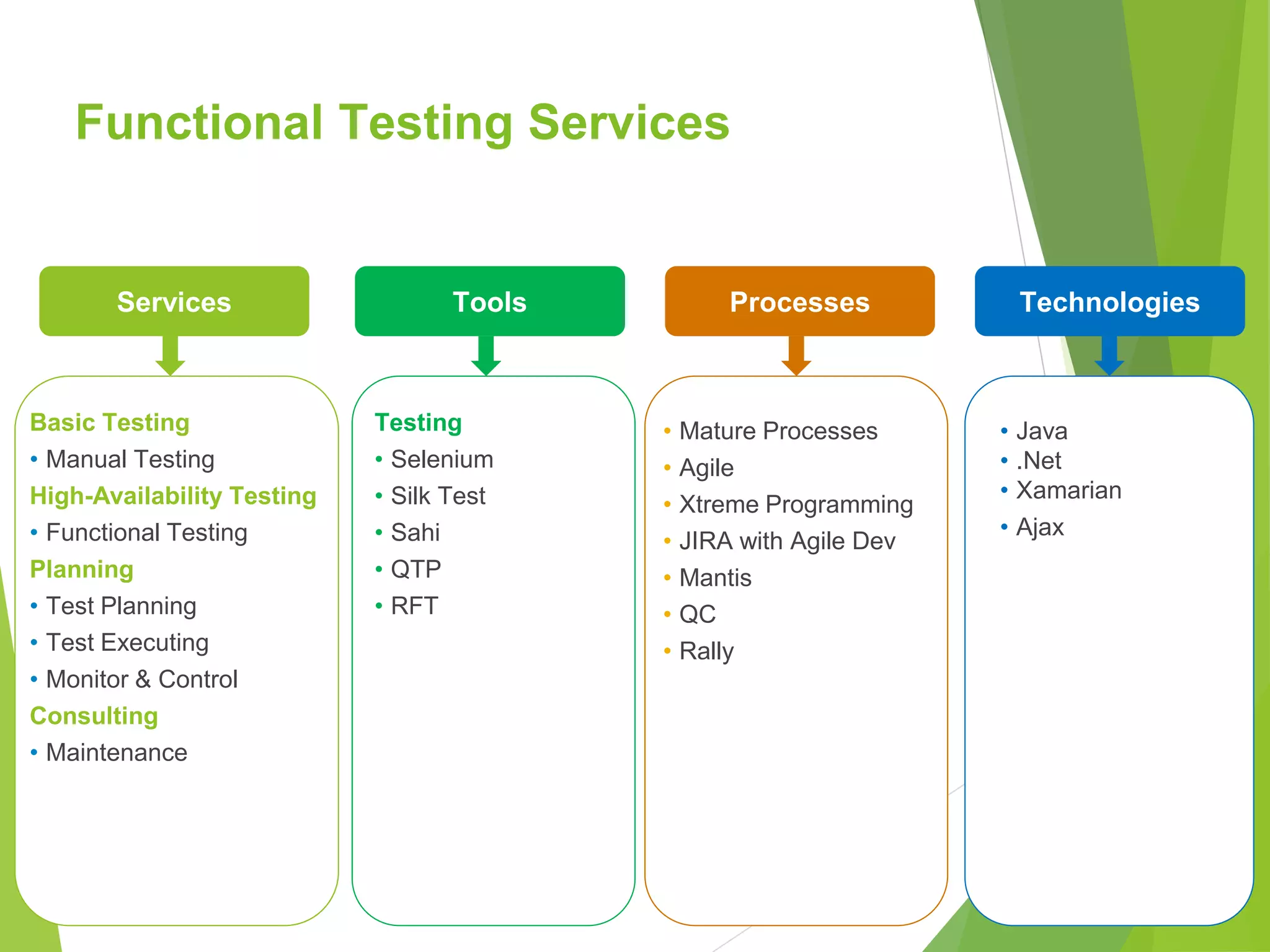 Functional Testing Services

Services

Basic Testing
• Manual Testing
High-Availability Testing
• Functional Testing
Planning
• Test Planning
• Test Executing
• Monitor & Control
Consulting
• Maintenance

Tools

Testing
• Selenium
• Silk Test
• Sahi
• QTP
• RFT

Processes

• Mature Processes
• Agile
• Xtreme Programming
• JIRA with Agile Dev
• Mantis
• QC
• Rally

Technologies

• Java
• .Net
• Xamarian
• Ajax